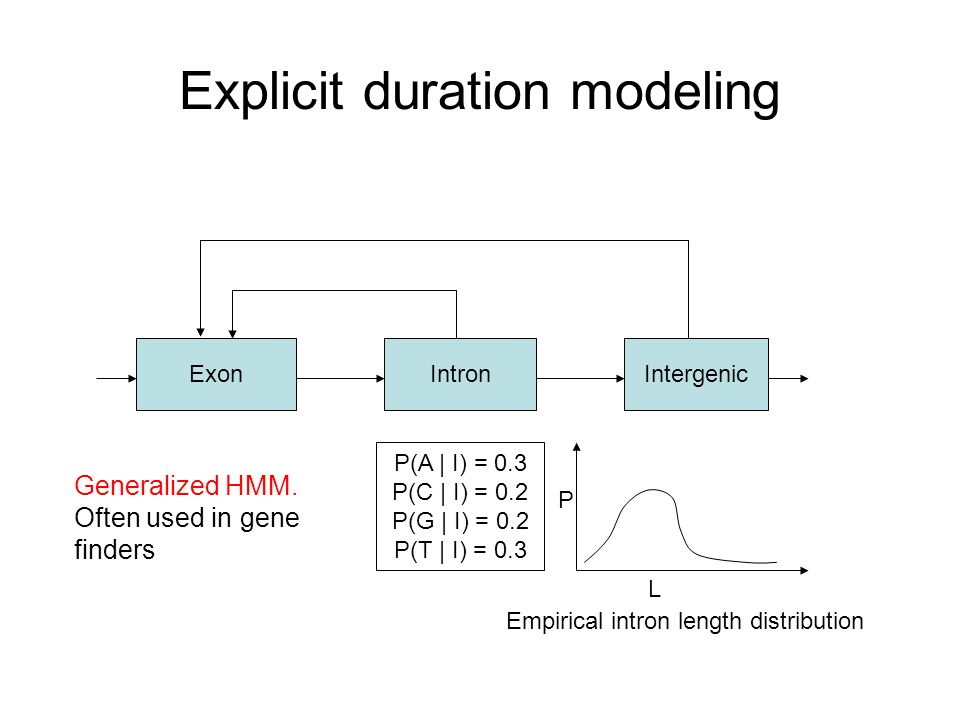 Explicit duration modeling

Exon

Intron

Intergenic

Generalized HMM. Often used in gene finders

P(A | I) = 0.3
P(C | I) = 0.2
P(G | I) = 0.2
P(T | I) = 0.3

P

L

Empirical intron length distribution